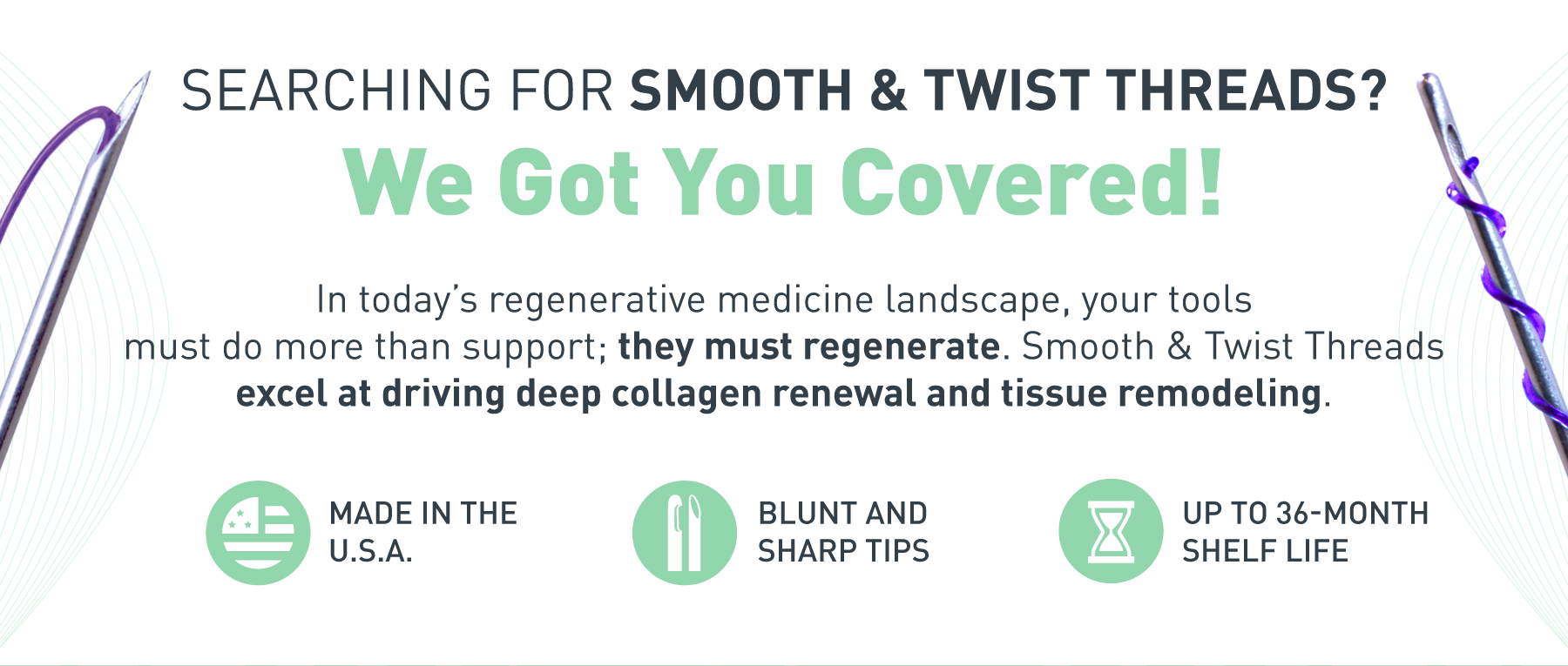 SEARCHING FOR SMOOTH & TWIST THREADS?

We Got You Covered!

In today's regenerative medicine landscape, your tools must do more than support; they must regenerate. Smooth & Twist Threads excel at driving deep collagen renewal and tissue remodeling.

MADE IN THE U.S.A.

BLUNT AND SHARP TIPS

UP TO 36-MONTH SHELF LIFE